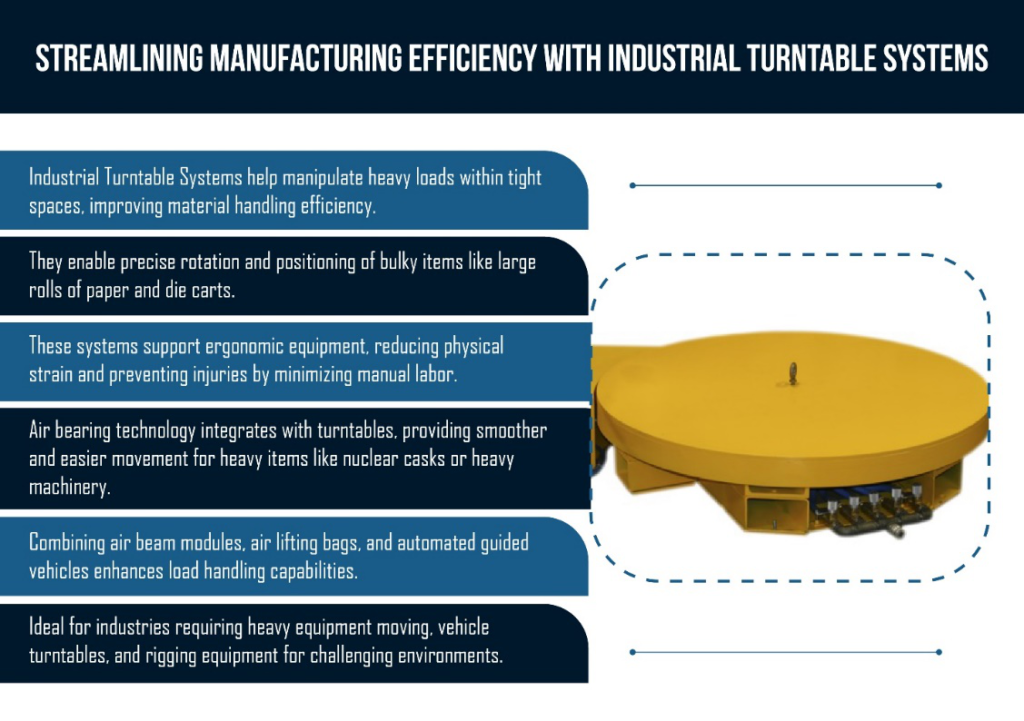 STREAMLINING MANUFACTURING EFFICIENCY WITH INDUSTRIAL TURNTABLE SYSTEMS

Industrial Turntable Systems help manipulate heavy loads within tight spaces, improving material handling efficiency.

They enable precise rotation and positioning of bulky items like large rolls of paper and die carts.

These systems support ergonomic equipment, reducing physical strain and preventing injuries by minimizing manual labor.

Air bearing technology integrates with turntables, providing smoother and easier movement for heavy items like nuclear casks or heavy machinery.

Combining air beam modules, air lifting bags, and automated guided vehicles enhances load handling capabilities.

Ideal for industries requiring heavy equipment moving, vehicle turntables, and rigging equipment for challenging environments.